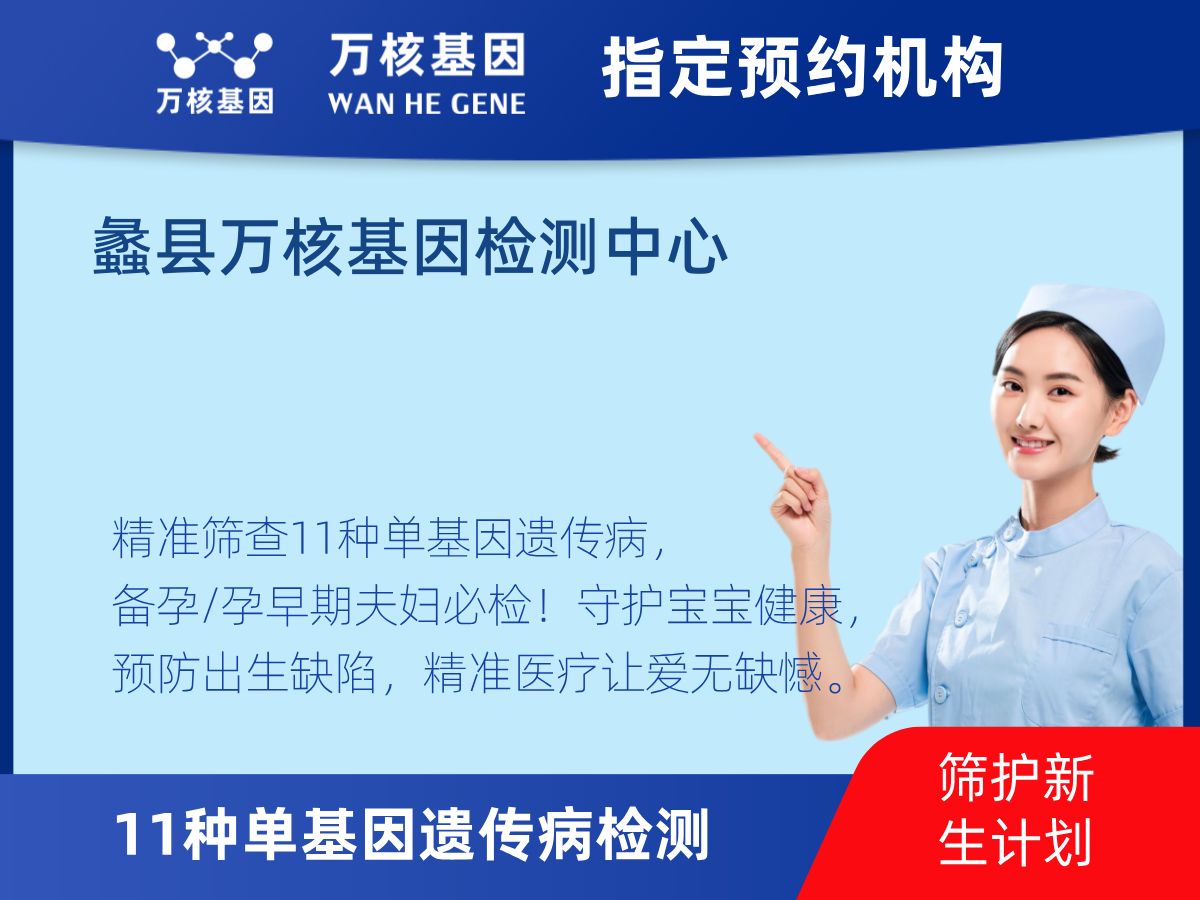 万核基因

万核基因
WAN HE GENE

指定预约机构

蠡县万核基因检测中心

精准筛查11种单基因遗传病，
备孕/孕早期夫妇必检！守护宝宝健康，
预防出生缺陷，精准医疗让爱无缺憾。

11种单基因遗传病检测

筛护新生计划